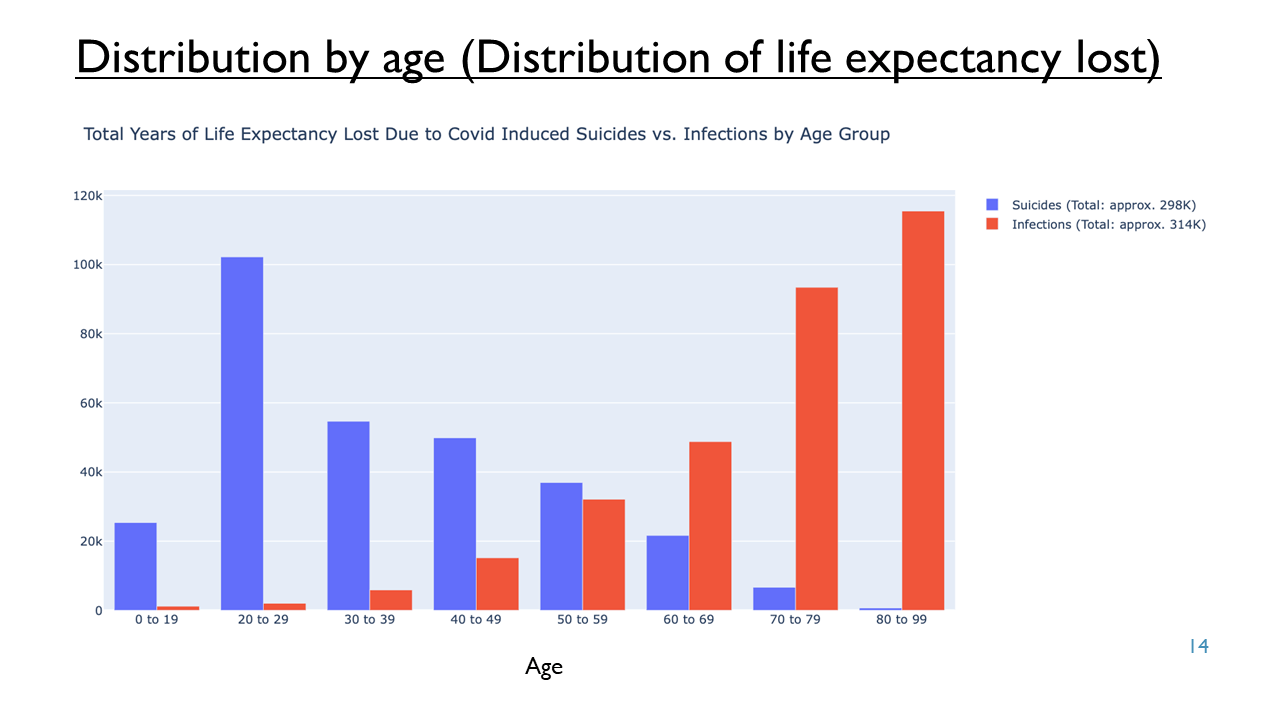 Distribution by age (Distribution of life expectancy lost)

Total Years of Life Expectancy Lost Due to Covid Induced Suicides vs. Infections by Age Group

Suicides (Total: approx. 298K)
Infections (Total: approx. 314K)

120k
100k
80k
60k
40k
20k
0

0 to 19
20 to 29
30 to 39
40 to 49
50 to 59
60 to 69
70 to 79
80 to 99

Age

14